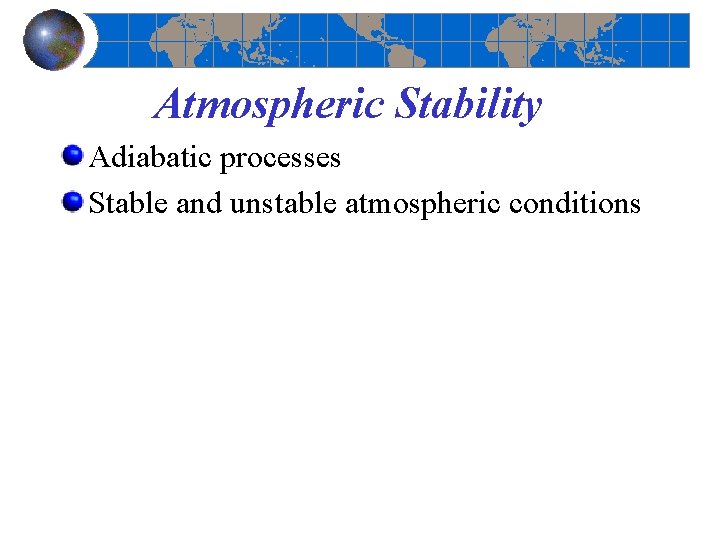 Atmospheric Stability

Adiabatic processes

Stable and unstable atmospheric conditions